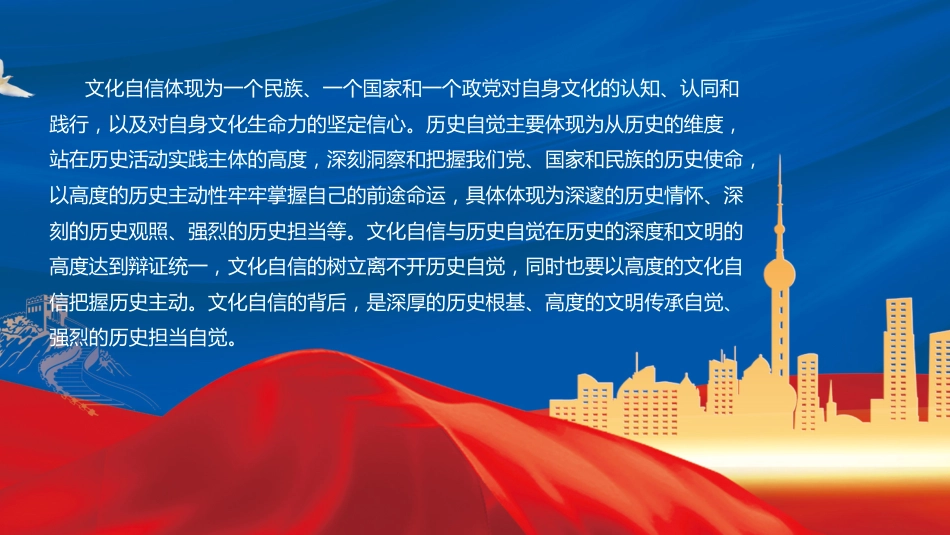 文化自信体现为一个民族、一个国家和一个政党对自身文化的认知、认同和践行，以及对自身文化生命力的坚定信心。历史自觉主要体现为从历史的维度，站在历史活动实践主体的高度，深刻洞察和把握我们党、国家和民族的历史使命，以高度的历史主动性牢牢掌握自己的前途命运，具体体现为深邃的历史情怀、深刻的历史观照、强烈的历史担当等。文化自信与历史自觉在历史的深度和文明的高度达到辩证统一，文化自信的树立离不开历史自觉，同时也要以高度的文化自信把握历史主动。文化自信的背后，是深厚的历史根基、高度的文明传承自觉、强烈的历史担当自觉。